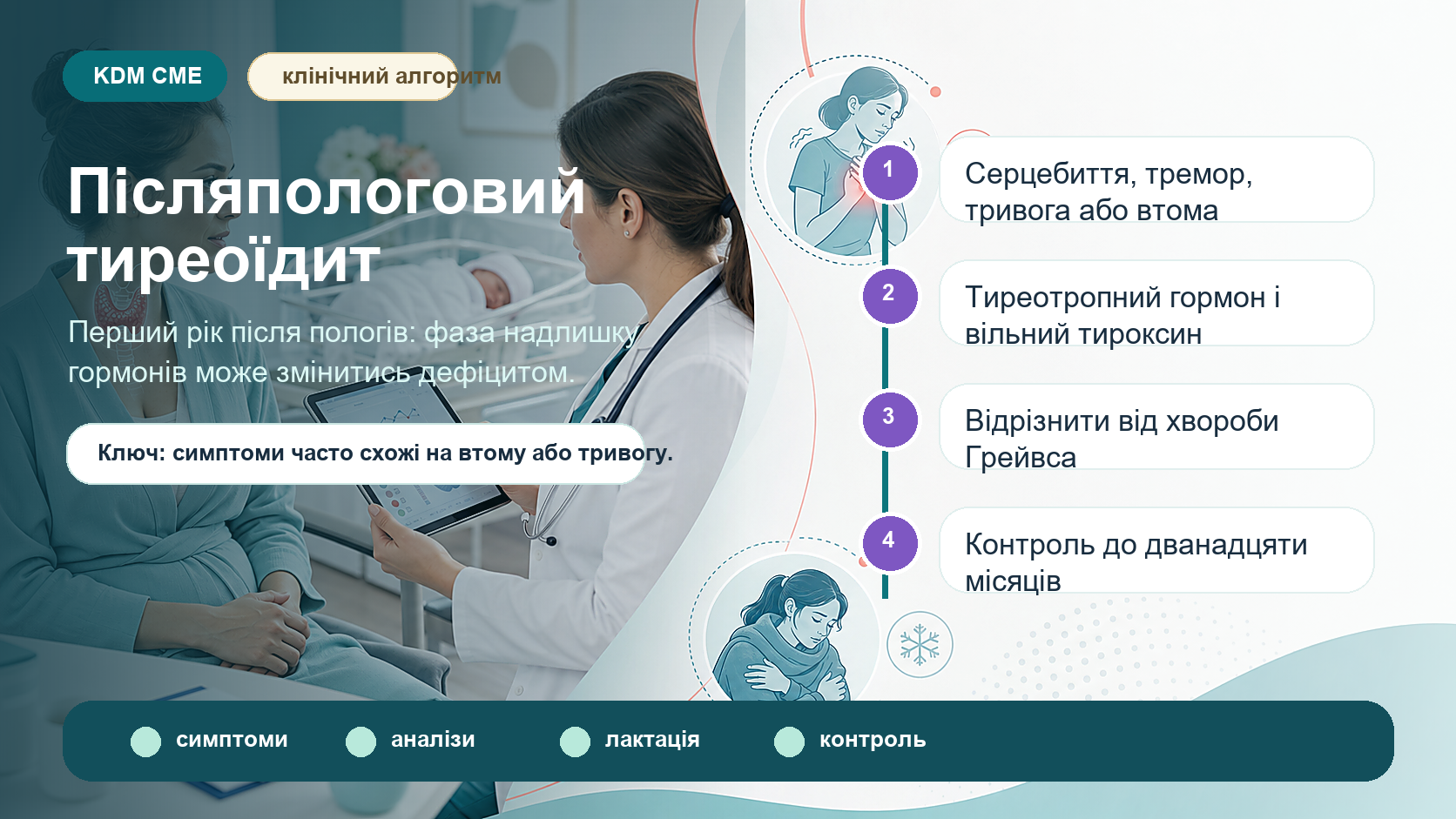 KDM CME

клінічний алгоритм

Післяпологовий тиреоїдит

Перший рік після пологів: фаза надлишку гормонів може змінитись дефіцитом.

Ключ: симптоми часто схожі на втому або тривогу.

1 Серцебиття, тремор, тривога або втома

2 Тиреотропний гормон і вільний тироксин

3 Відрізнити від хвороби Грейвса

4 Контроль до дванадцяти місяців

симптоми

аналізи

лактація

контроль